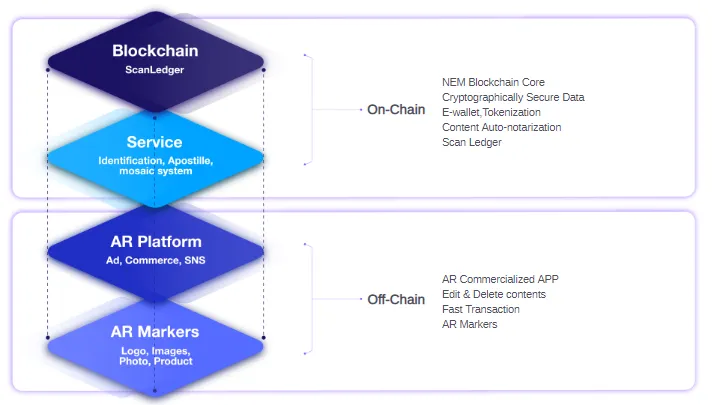 Blockchain
ScanLedger

Service
Identification, Apostille, mosaic system

On-Chain

NEM Blockchain Core
Cryptographically Secure Data
E-wallet,Tokenization
Content Auto-notarization
Scan Ledger

AR Platform
Ad, Commerce, SNS

AR Markers
Logo, Images, Photo, Product

Off-Chain

AR Commercialized APP
Edit & Delete contents
Fast Transaction
AR Markers